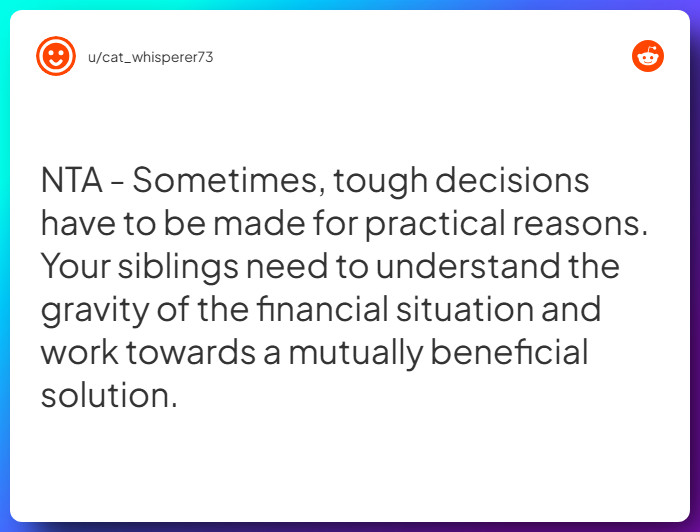 u/cat_whisperer73

NTA - Sometimes, tough decisions have to be made for practical reasons. Your siblings need to understand the gravity of the financial situation and work towards a mutually beneficial solution.